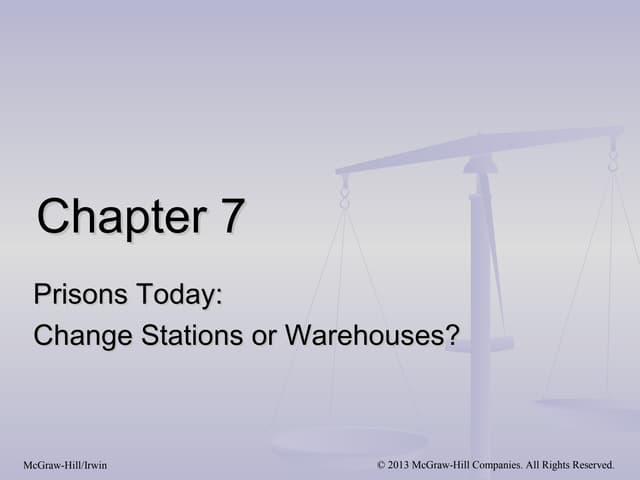 Chapter 7

Prisons Today:
Change Stations or Warehouses?

McGraw-Hill/Irwin

© 2013 McGraw-Hill Companies. All Rights Reserved.